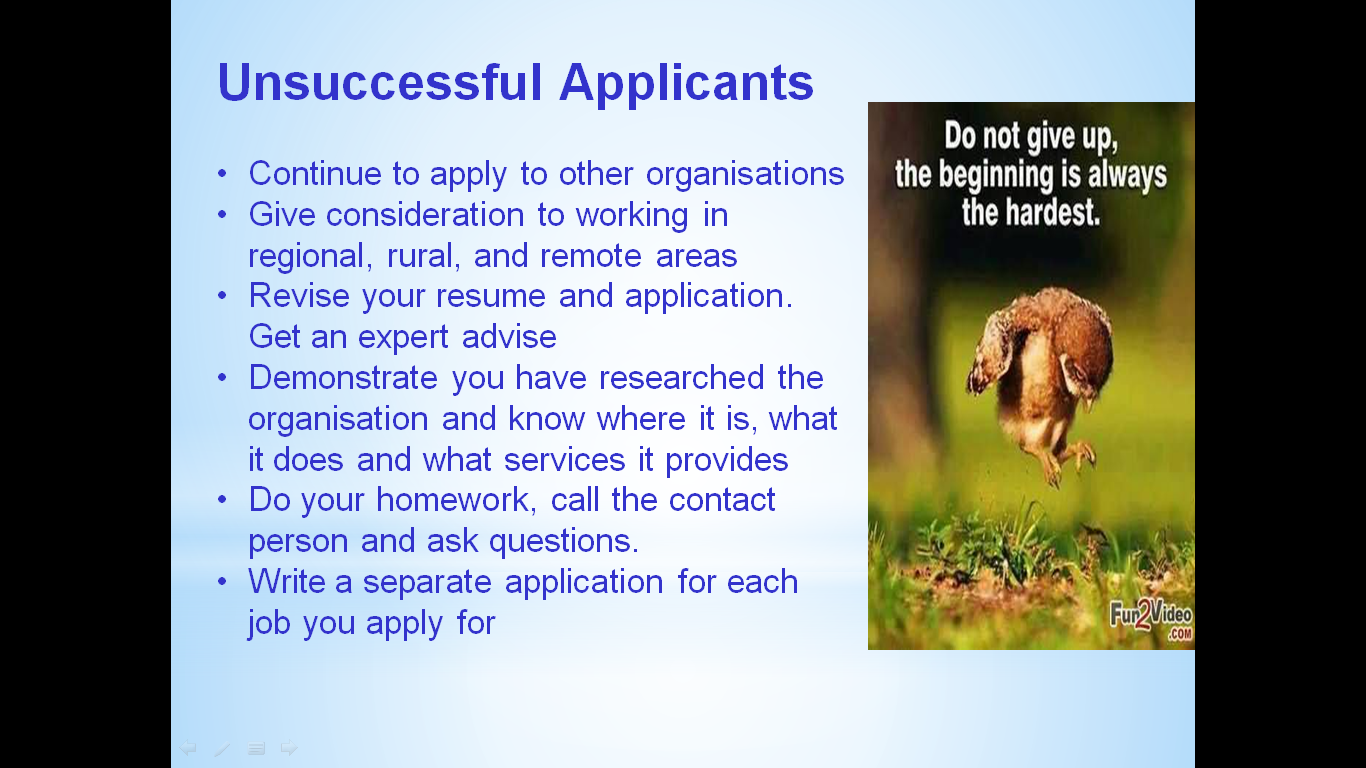 Unsuccessful Applicants

• Continue to apply to other organisations
• Give consideration to working in regional, rural, and remote areas
• Revise your resume and application. Get an expert advise
• Demonstrate you have researched the organisation and know where it is, what it does and what services it provides
• Do your homework, call the contact person and ask questions.
• Write a separate application for each job you apply for

Do not give up, the beginning is always the hardest.

Fun2Video .COM